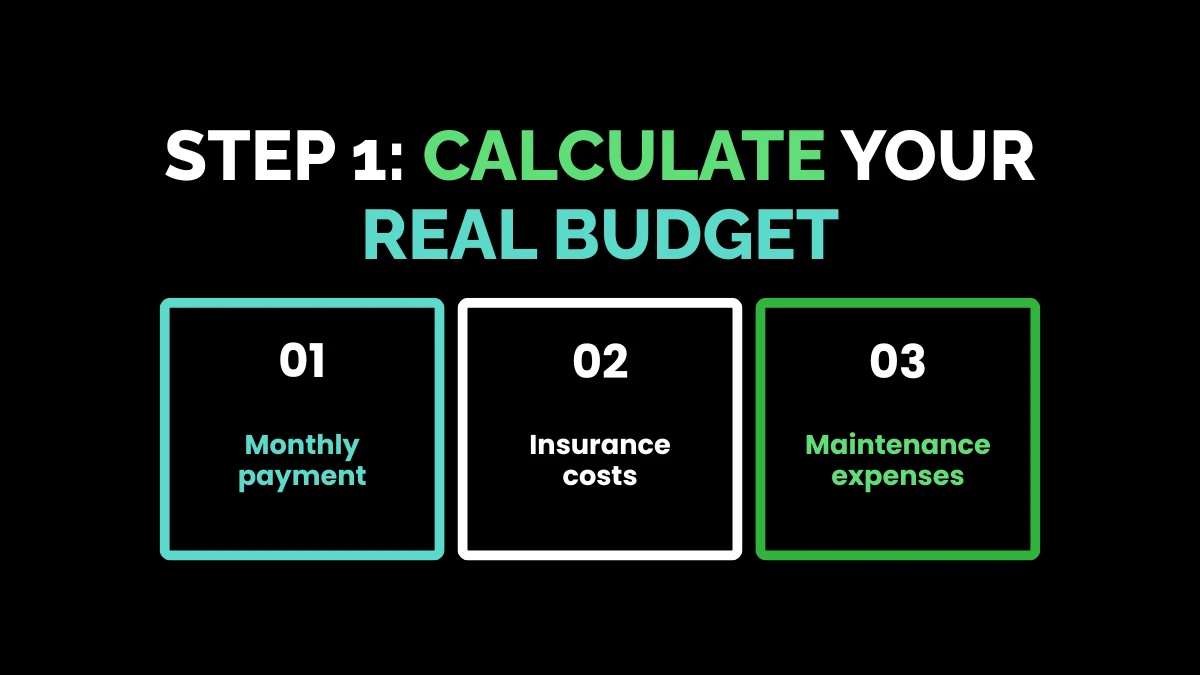 STEP 1: CALCULATE YOUR REAL BUDGET

01

Monthly payment

02

Insurance costs

03

Maintenance expenses